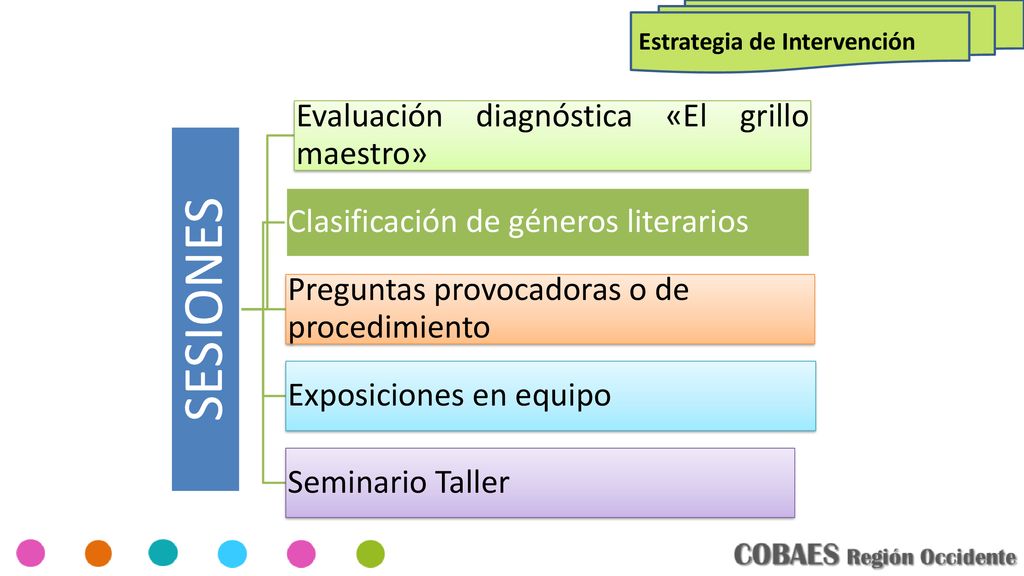 Estrategia de Intervención

SESIONES

Evaluación diagnóstica «El grillo maestro»

Clasificación de géneros literarios

Preguntas provocadoras o de procedimiento

Exposiciones en equipo

Seminario Taller

COBAES Región Occidente